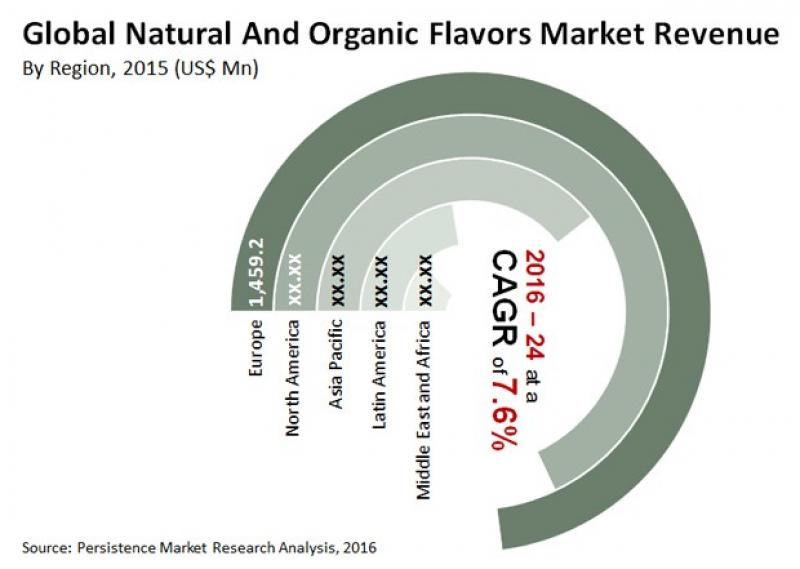 Global Natural And Organic Flavors Market Revenue
By Region, 2015 (US$ Mn)

1,459.2
XX.XX
XX.XX
XX.XX
XX.XX

Europe
North America
Asia Pacific
Latin America
Middle East and Africa

2016 – 24 at a CAGR of 7.6%

Source: Persistence Market Research Analysis, 2016